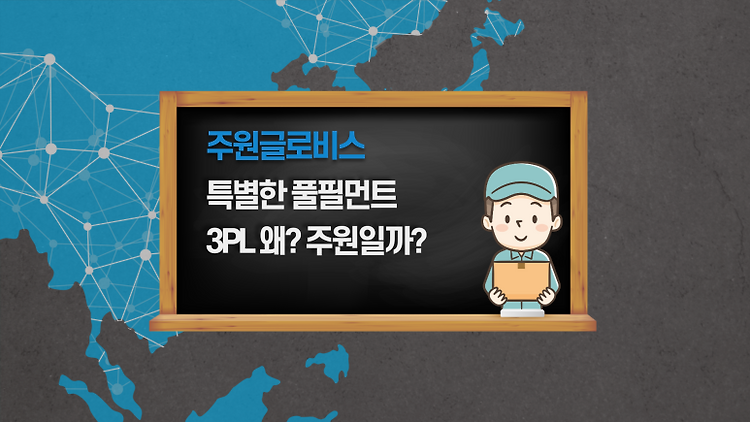 주원글로비스

특별한 풀필먼트

3PL 왜? 주원일까?